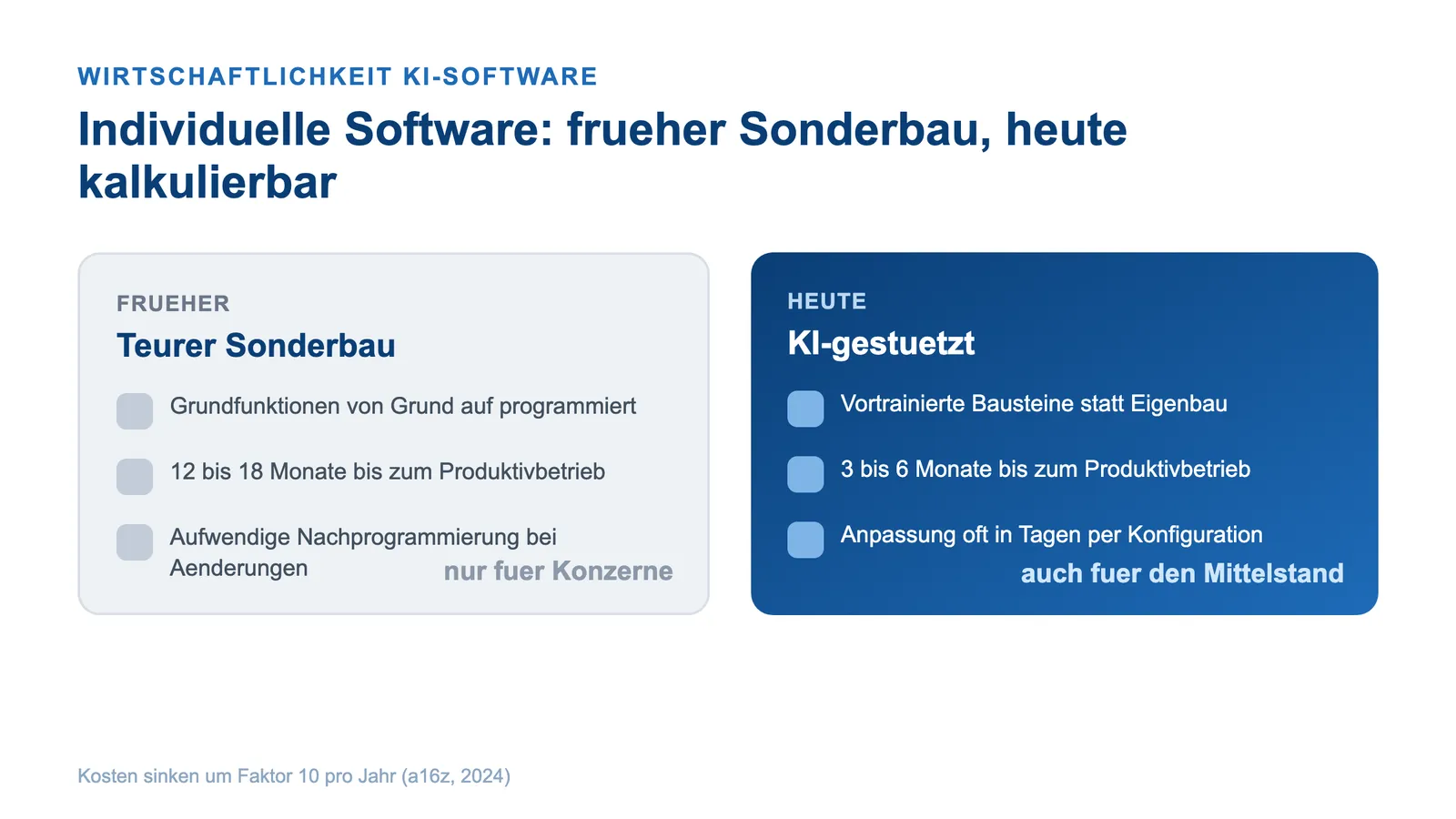 WIRTSCHAFTLICHKEIT KI-SOFTWARE

Individuelle Software: frueher Sonderbau, heute kalkulierbar

FRUEHER

Teurer Sonderbau

Grundfunktionen von Grund auf programmiert

12 bis 18 Monate bis zum Produktivbetrieb

Aufwendige Nachprogrammierung bei Aenderungen

nur fuer Konzerne

HEUTE

KI-gestuetzt

Vortrainierte Bausteine statt Eigenbau

3 bis 6 Monate bis zum Produktivbetrieb

Anpassung oft in Tagen per Konfiguration

auch fuer den Mittelstand

Kosten sinken um Faktor 10 pro Jahr (a16z, 2024)